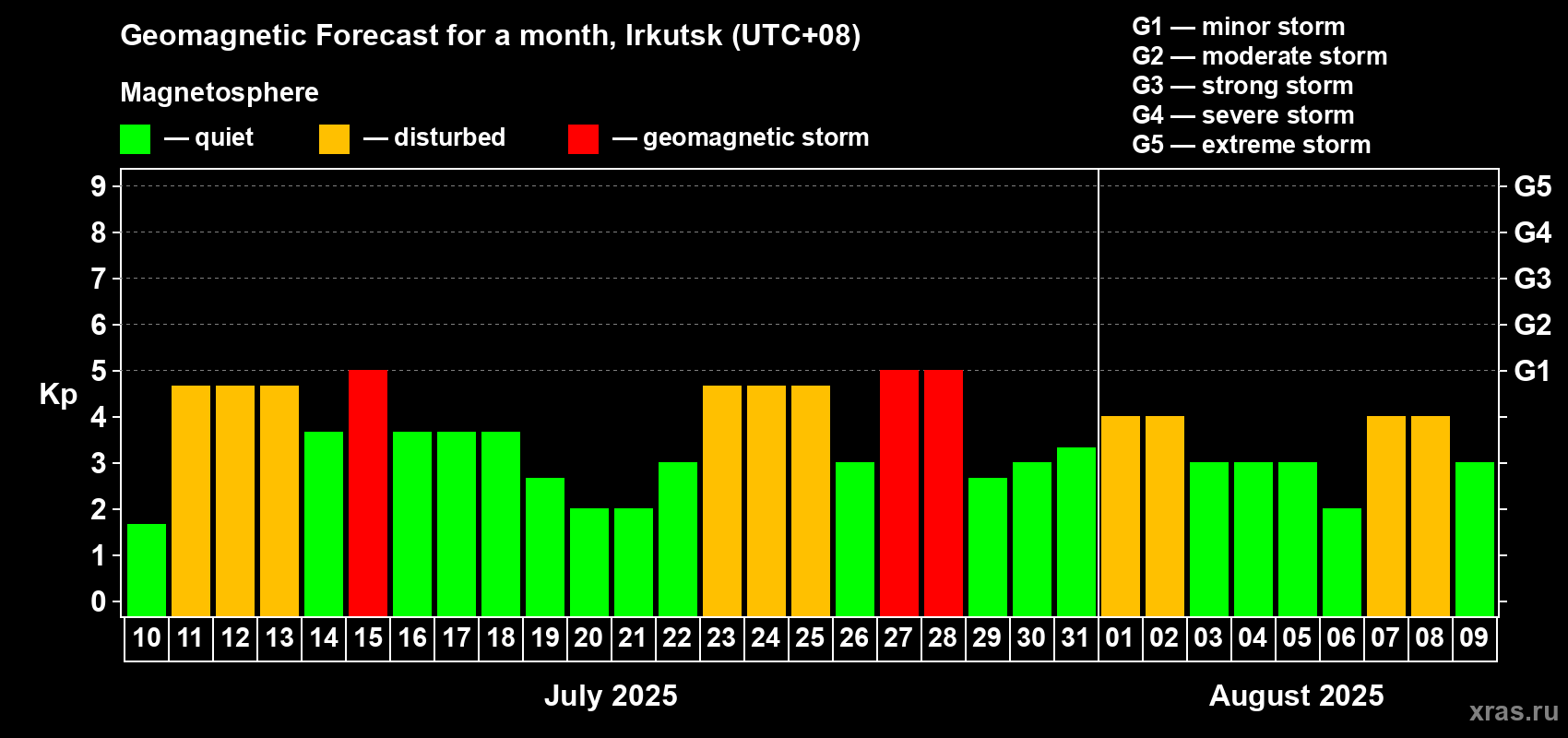 Geomagnetic Forecast for a month, Irkutsk (UTC+08)

Magnetosphere

— quiet — disturbed — geomagnetic storm

G1 — minor storm
G2 — moderate storm
G3 — strong storm
G4 — severe storm
G5 — extreme storm

Kp

9
8
7
6
5
4
3
2
1
0

G5
G4
G3
G2
G1

10 11 12 13 14 15 16 17 18 19 20 21 22 23 24 25 26 27 28 29 30 31 01 02 03 04 05 06 07 08 09

July 2025

August 2025

xras.ru